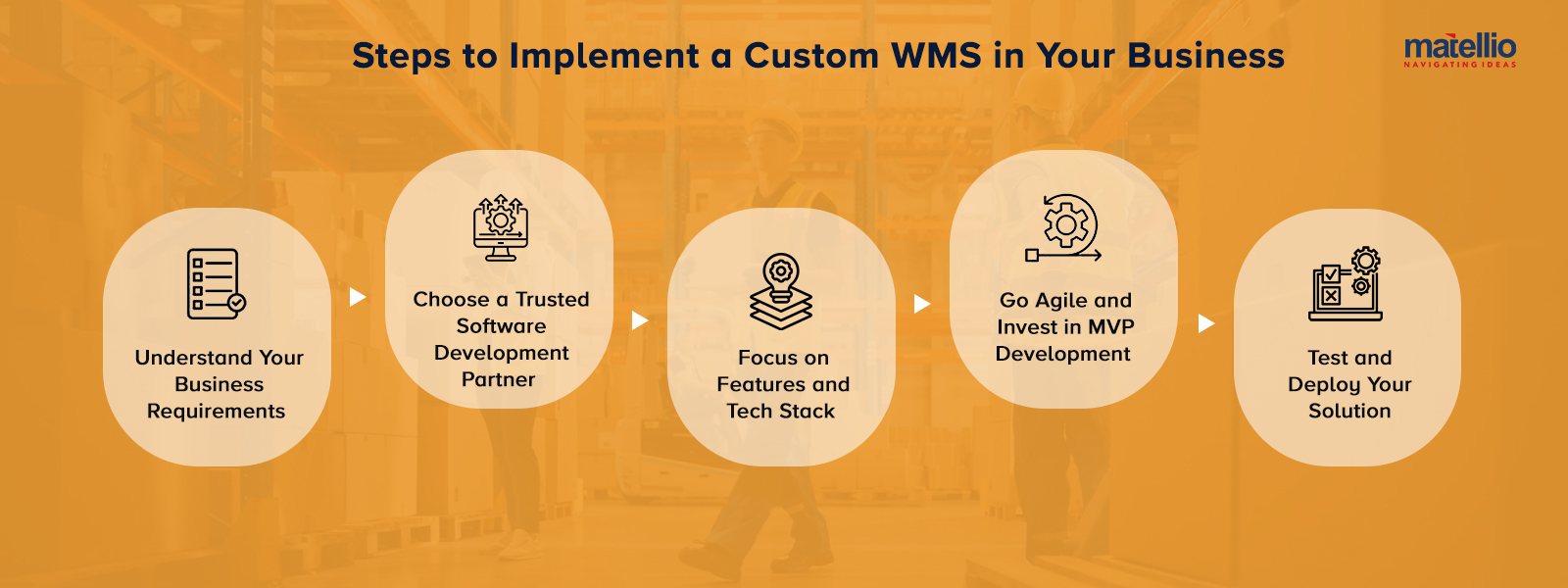 Steps to Implement a Custom WMS in Your Business

matellio
NAVIGATING IDEAS

Understand Your Business Requirements

Choose a Trusted Software Development Partner

Focus on Features and Tech Stack

Go Agile and Invest in MVP Development

Test and Deploy Your Solution